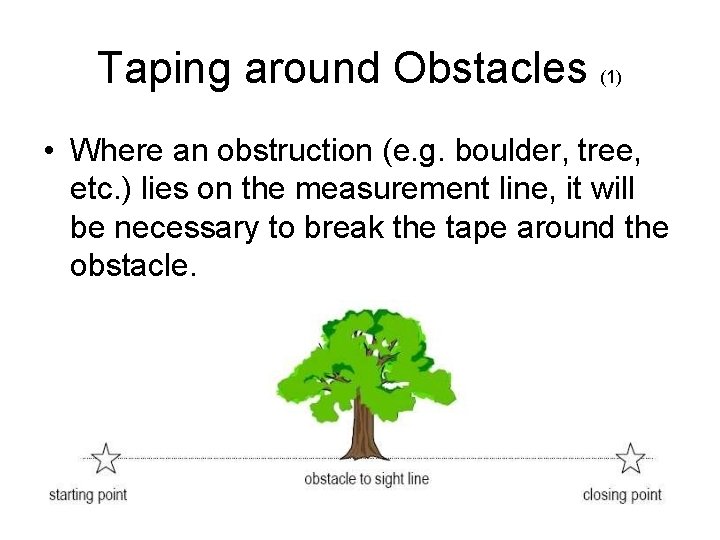 Taping around Obstacles (1)

• Where an obstruction (e.g. boulder, tree, etc.) lies on the measurement line, it will be necessary to break the tape around the obstacle.

starting point

obstacle to sight line

closing point